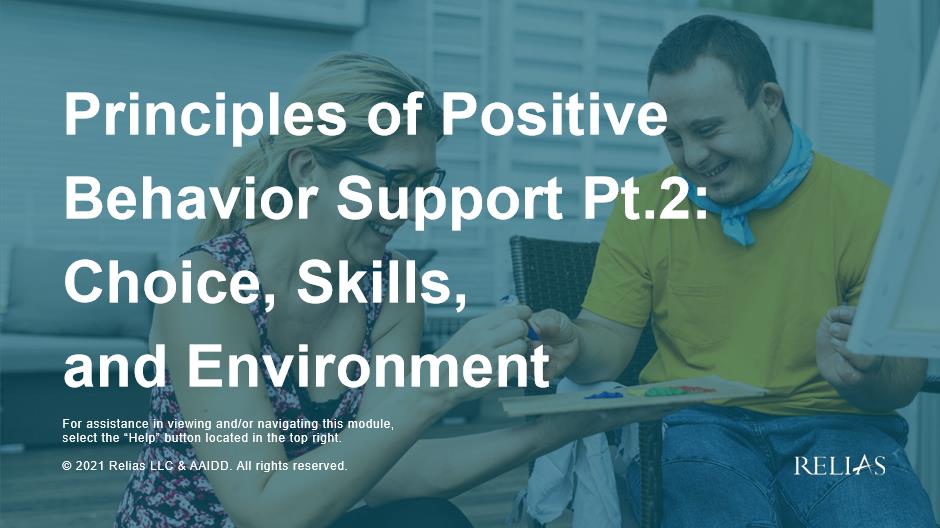 Principles of Positive Behavior Support Pt.2: Choice, Skills, and Environment

For assistance in viewing and/or navigating this module, select the "Help" button located in the top right.

© 2021 Relias LLC & AAIDD. All rights reserved.

RELIAS